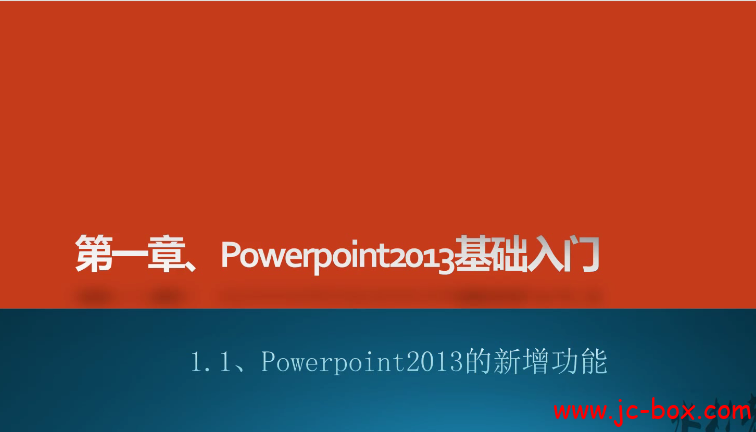 第一章、Powerpoint2013基础入门

1.1、Powerpoint2013的新增功能

www.jc-box.com